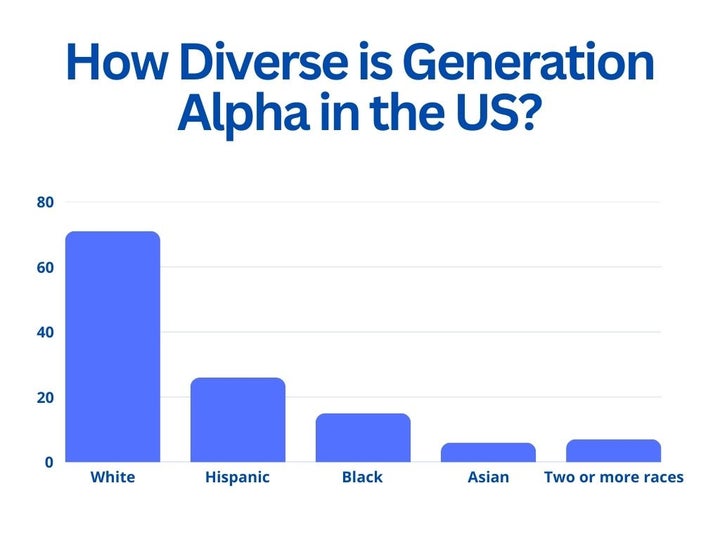 How Diverse is Generation Alpha in the US?

80
60
40
20
0

White
Hispanic
Black
Asian
Two or more races